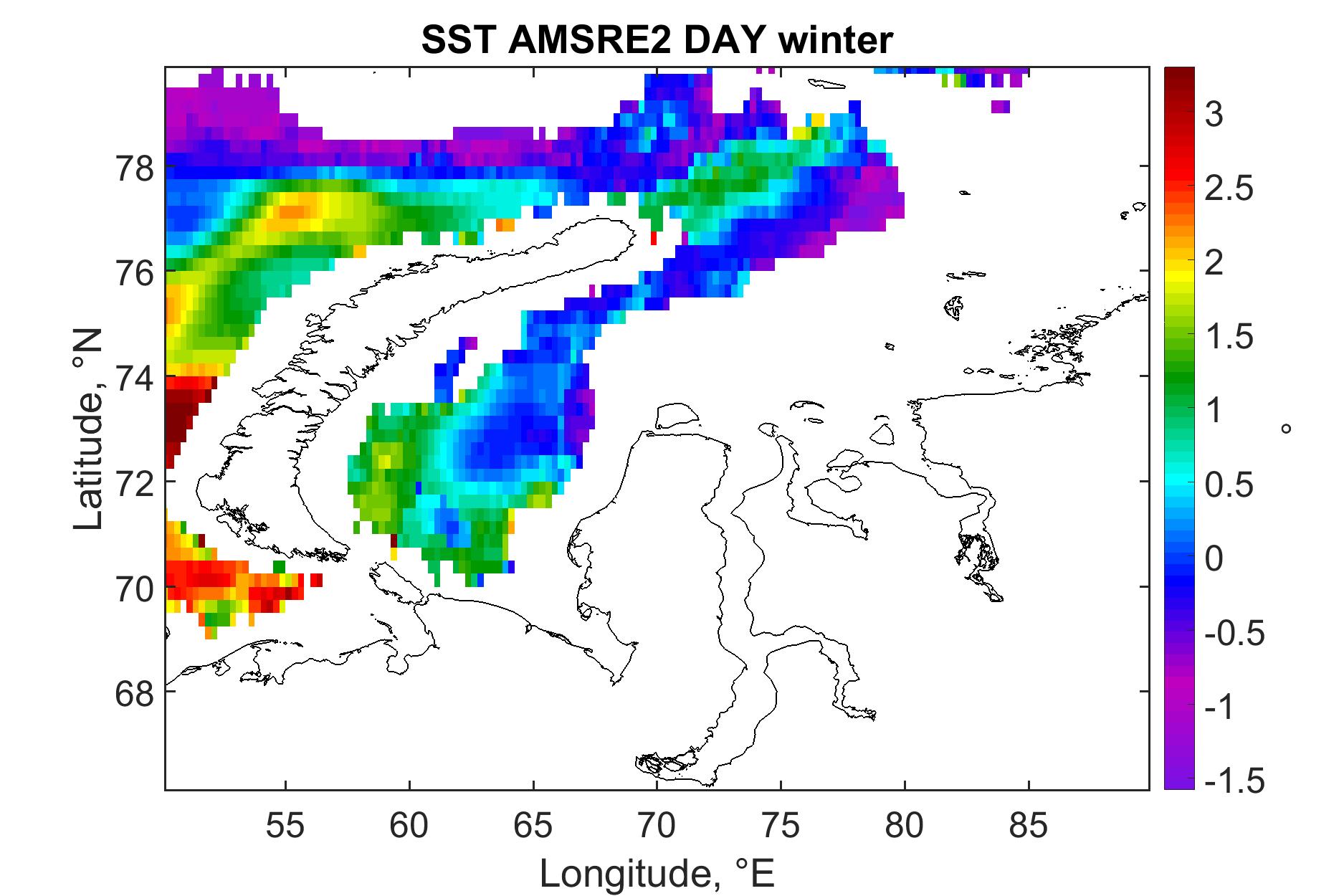 SST AMSRE2 DAY winter

Latitude, °N

78
76
74
72
70
68

55 60 65 70 75 80 85

Longitude, °E

3
2.5
2
1.5
1
0.5
0
-0.5
-1
-1.5

°